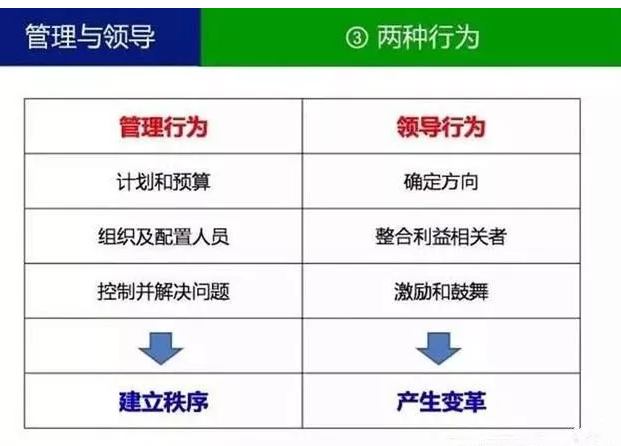 管理与领导

③ 两种行为

| 管理行为 | 领导行为 |
|---|---|
| 计划和预算 | 确定方向 |
| 组织及配置人员 | 整合利益相关者 |
| 控制并解决问题 | 激励和鼓舞 |
| | |
| 建立秩序 | 产生变革 |